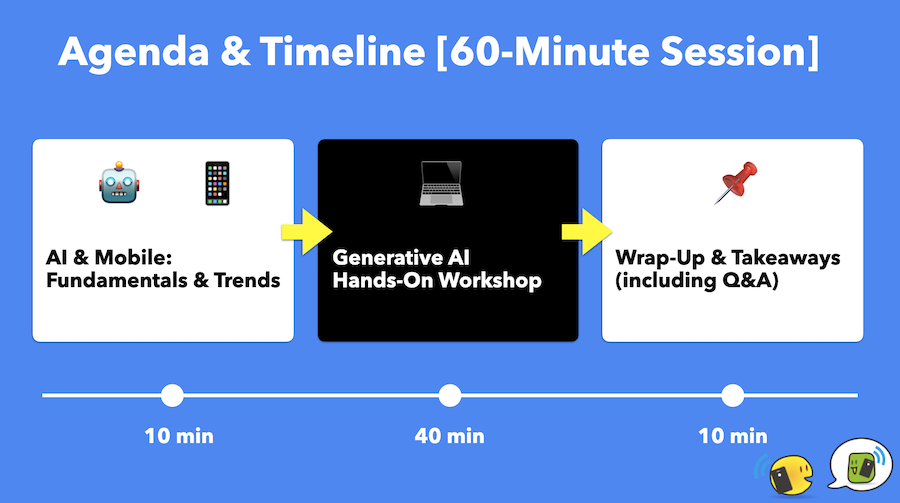 Agenda & Timeline [60-Minute Session]

AI & Mobile: Fundamentals & Trends

Generative AI Hands-On Workshop

Wrap-Up & Takeaways (including Q&A)

10 min

40 min

10 min